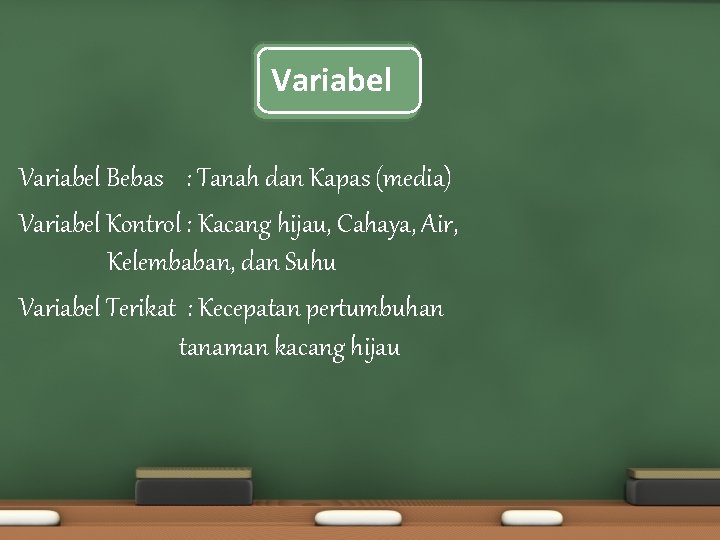 Variabel

Variabel Bebas : Tanah dan Kapas (media)

Variabel Kontrol : Kacang hijau, Cahaya, Air, Kelembaban, dan Suhu

Variabel Terikat : Kecepatan pertumbuhan tanaman kacang hijau